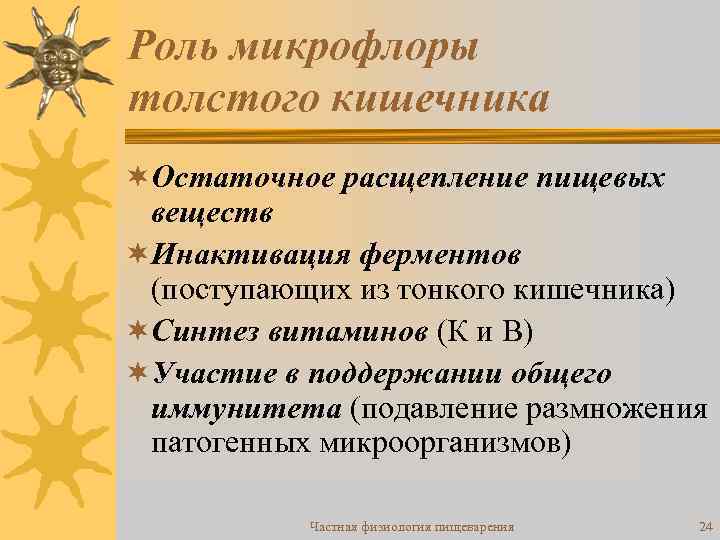 Роль микрофлоры толстого кишечника

Остаточное расщепление пищевых веществ

Инактивация ферментов (поступающих из тонкого кишечника)

Синтез витаминов (К и В)

Участие в поддержании общего иммунитета (подавление размножения патогенных микроорганизмов)

Частная физиология пищеварения

24